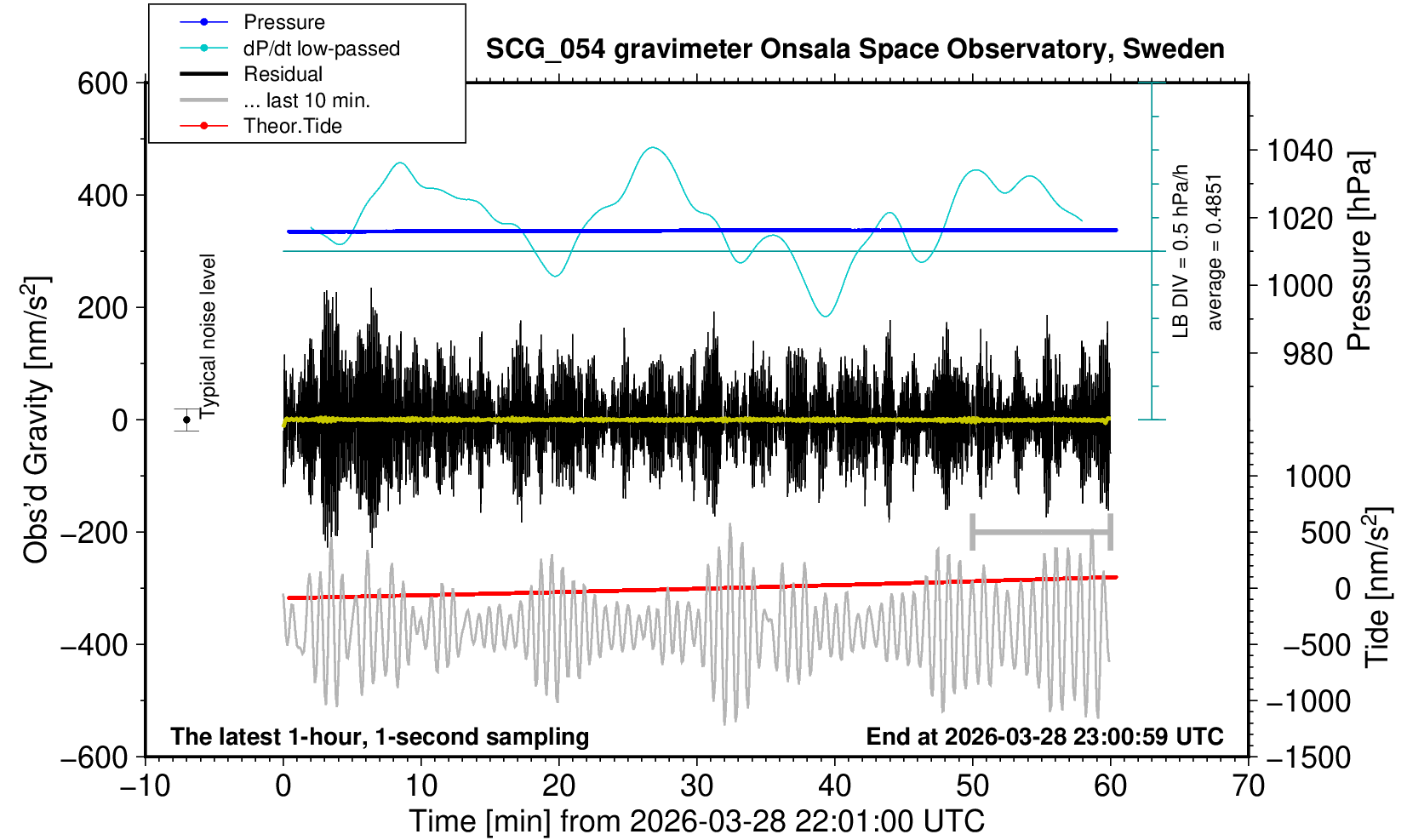 Pressure
dP/dt low-passed
Residual
... last 10 min.
Theor.Tide

SCG_054 gravimeter Onsala Space Observatory, Sweden

600
400
200
0
−200
−400
−600

Obs'd Gravity [nm/s$^2$]

Typical noise level

LB DIV = 0.5 hPa/h
average = 0.4851

1040
1020
1000
980
Pressure [hPa]

1000
500
0
−500
−1000
−1500
Tide [nm/s$^2$]

The latest 1-hour, 1-second sampling
End at 2026-03-28 23:00:59 UTC

−10
0
10
20
30
40
50
60
70
Time [min] from 2026-03-28 22:01:00 UTC